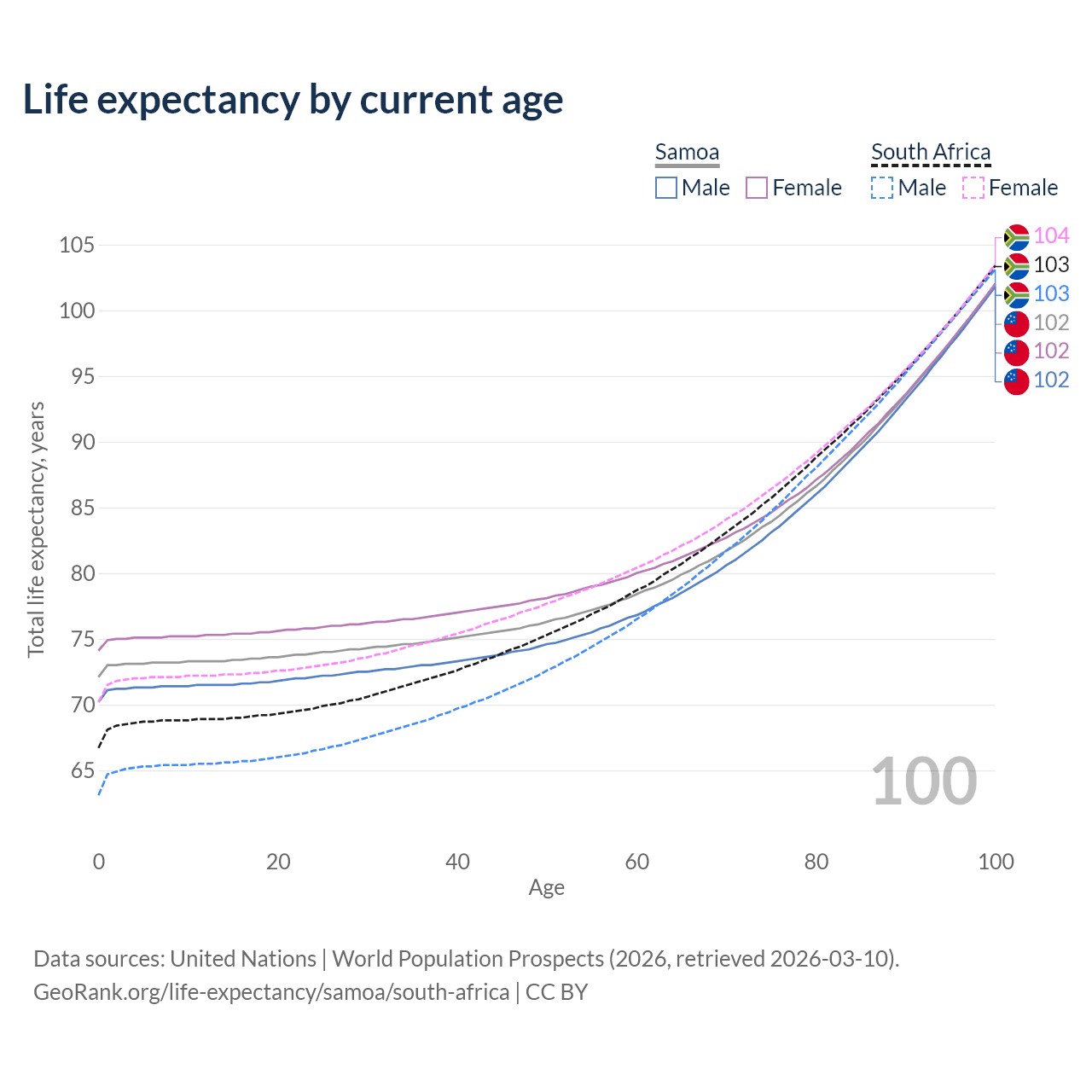 Life expectancy by current age

Samoa
Male Female

South Africa
Male Female

104
103
103
102
102
102

105
100
95
90
85
80
75
70
65

Total life expectancy, years

100

0 20 40 60 80 100
Age

Data sources: United Nations | World Population Prospects (2026, retrieved 2026-03-10).
GeoRank.org/life-expectancy/samoa/south-africa | CC BY